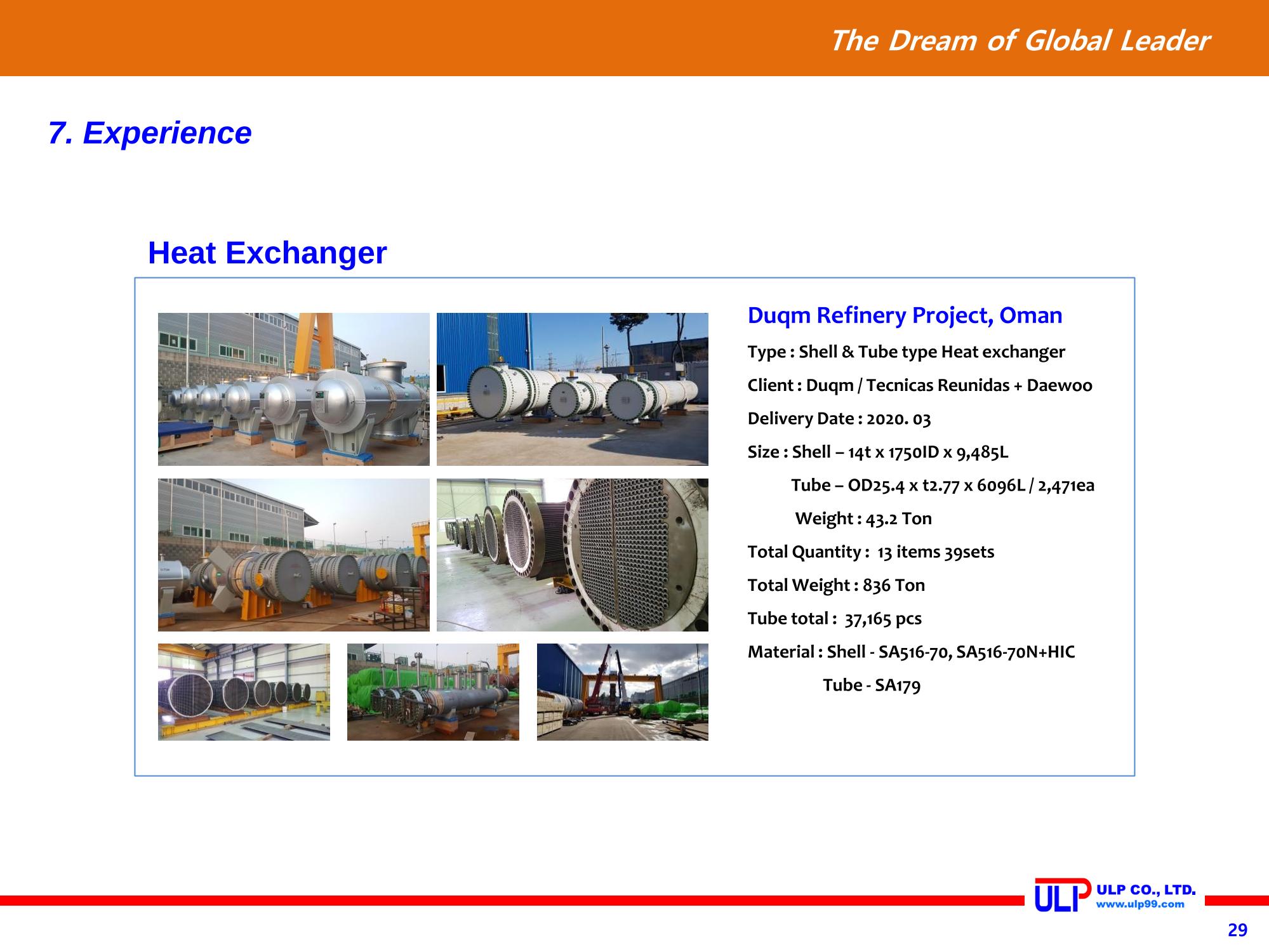 The Dream of Global Leader

7. Experience

Heat Exchanger

Duqm Refinery Project, Oman

Type : Shell & Tube type Heat exchanger

Client : Duqm / Tecnicas Reunidas + Daewoo

Delivery Date : 2020. 03

Size : Shell – 14t x 1750ID x 9,485L

Tube – OD25.4 x t2.77 x 6096L / 2,471ea

Weight : 43.2 Ton

Total Quantity : 13 items 39sets

Total Weight : 836 Ton

Tube total : 37,165 pcs

Material : Shell - SA516-70, SA516-70N+HIC

Tube - SA179

ULP

ULP CO., LTD.
www.ulp99.com

29